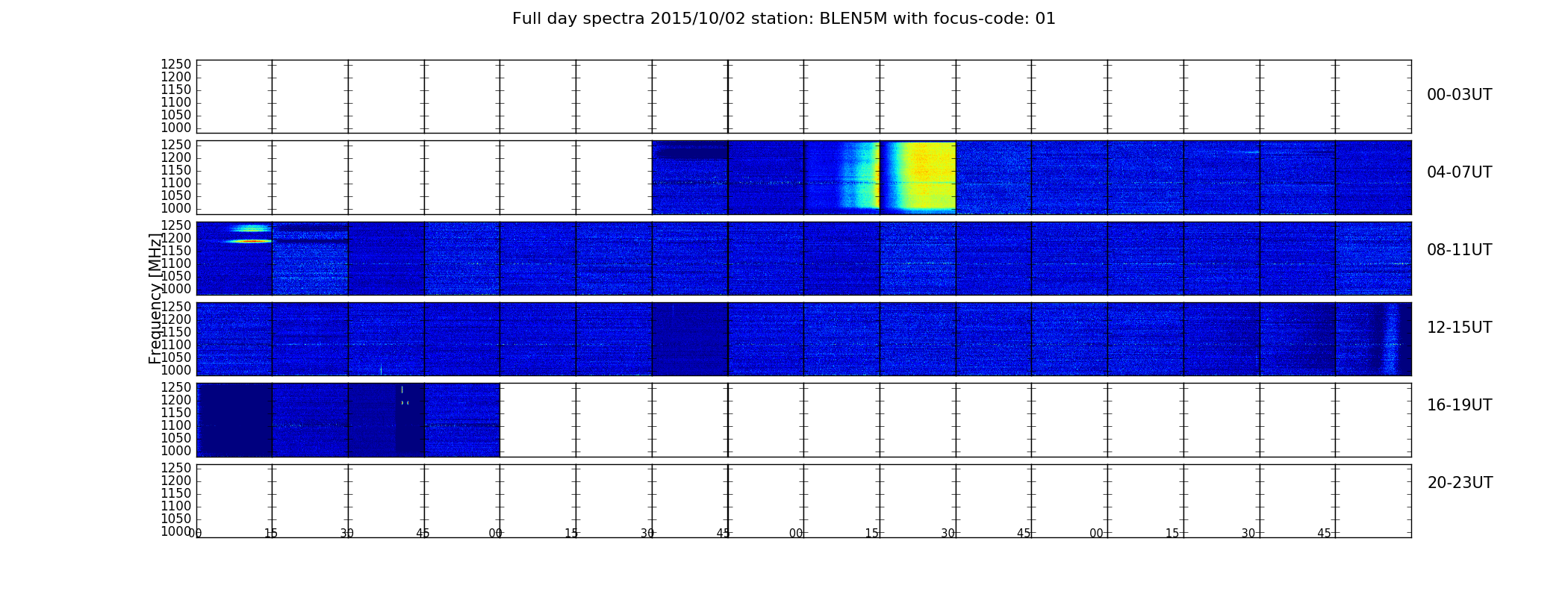 Full day spectra 2015/10/02 station: BLEN5M with focus-code: 01

1250
1200
1150
1100
1050
1000

00-03UT

1250
1200
1150
1100
1050
1000

04-07UT

1250
1200
1150
1100
1050
1000

08-11UT

Frequency [MHz]

1250
1200
1150
1100
1050
1000

12-15UT

1250
1200
1150
1100
1050
1000

16-19UT

1250
1200
1150
1100
1050
1000

20-23UT

00 15 30 45 00 15 30 45 00 15 30 45 00 15 30 45